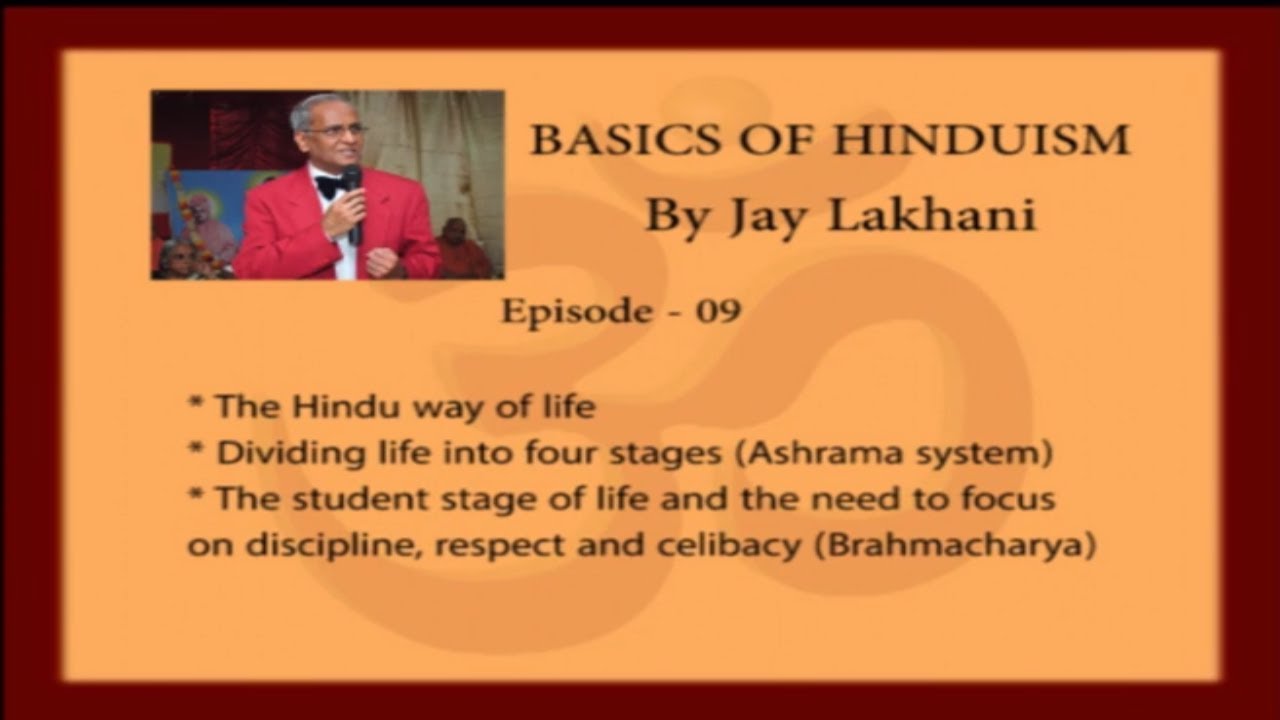 BASICS OF HINDUISM
By Jay Lakhani

Episode - 09

* The Hindu way of life
* Dividing life into four stages (Ashrama system)
* The student stage of life and the need to focus on discipline, respect and celibacy (Brahmacharya)